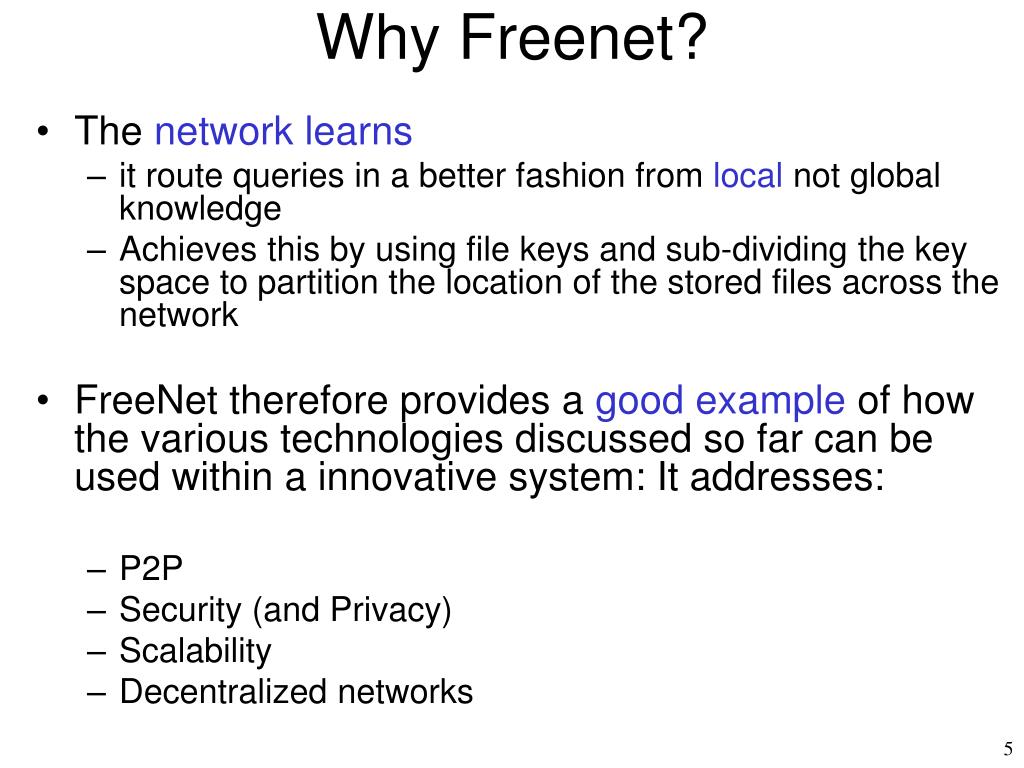 Why Freenet?

• The network learns
– it route queries in a better fashion from local not global knowledge
– Achieves this by using file keys and sub-dividing the key space to partition the location of the stored files across the network

• FreeNet therefore provides a good example of how the various technologies discussed so far can be used within a innovative system: It addresses:

– P2P
– Security (and Privacy)
– Scalability
– Decentralized networks

5